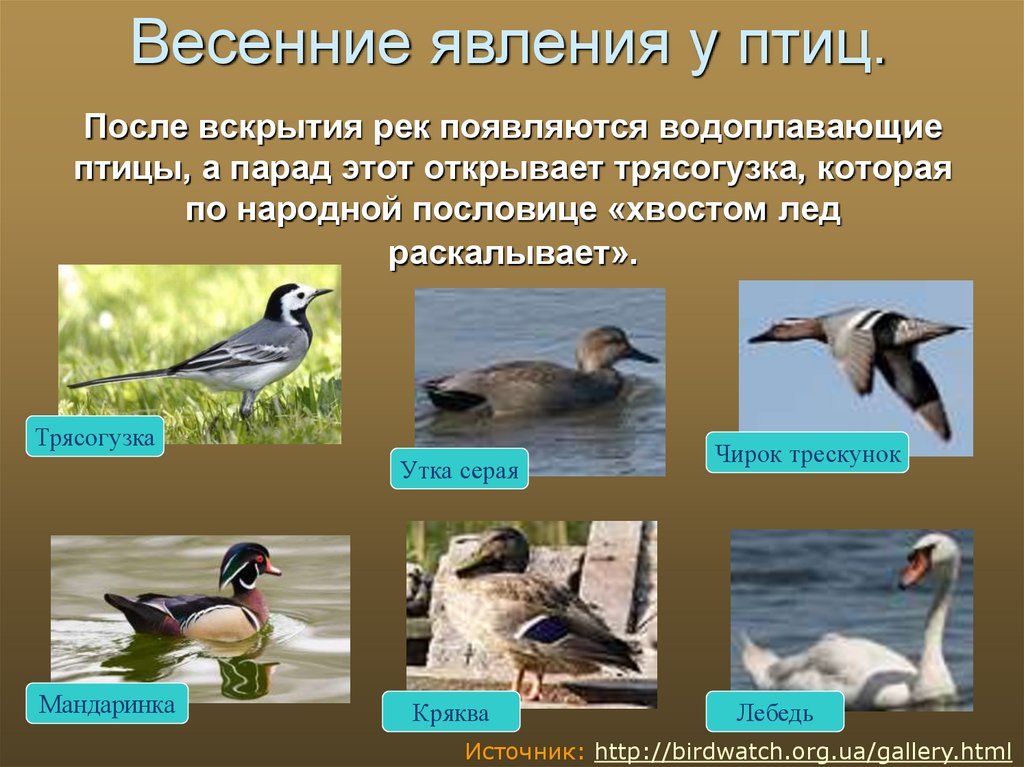 Весенние явления у птиц.

После вскрытия рек появляются водоплавающие птицы, а парад этот открывает трясогузка, которая по народной пословице «хвостом лед раскалывает».

Трясогузка

Утка серая

Чирок трескунок

Мандаринка

Кряква

Лебедь

Источник: http://birdwatch.org.ua/gallery.html